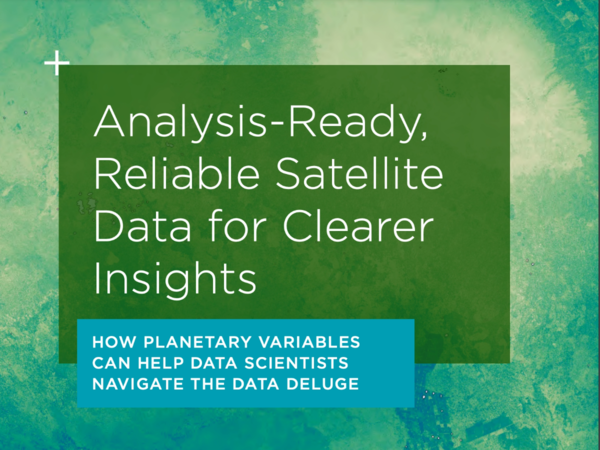 Analysis-Ready, Reliable Satellite Data for Clearer Insights

HOW PLANETARY VARIABLES CAN HELP DATA SCIENTISTS NAVIGATE THE DATA DELUGE